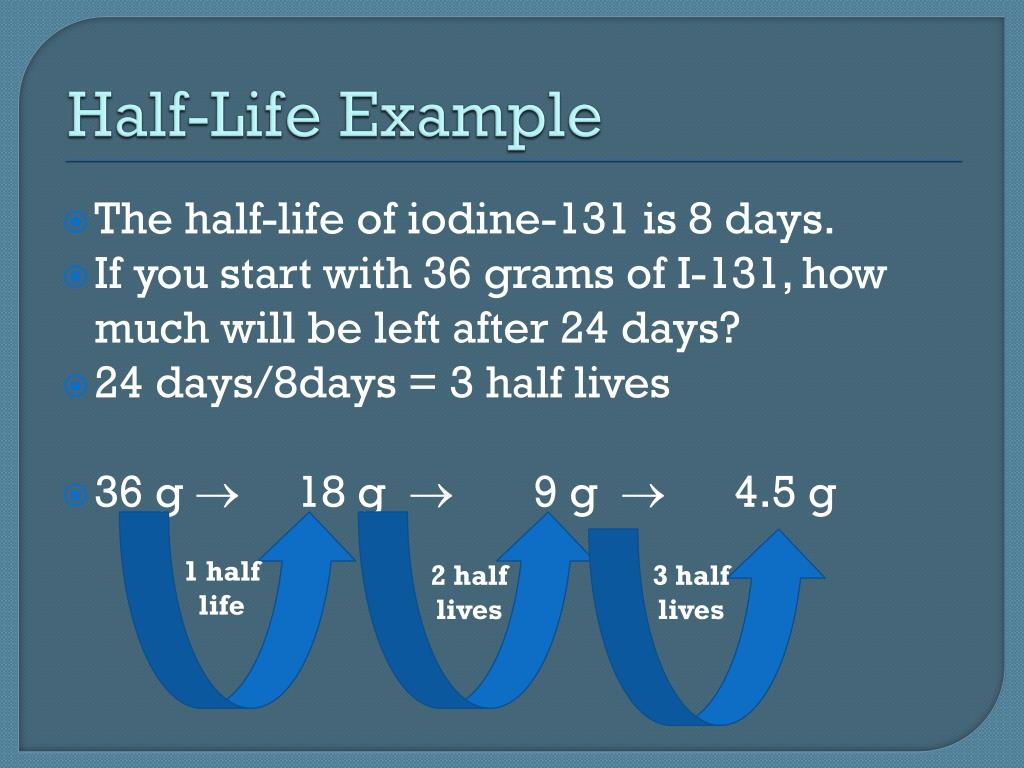 Half-Life Example

The half-life of iodine-131 is 8 days.

If you start with 36 grams of I-131, how much will be left after 24 days?

24 days/8days = 3 half lives

36 g $\rightarrow$ 18 g $\rightarrow$ 9 g $\rightarrow$ 4.5 g

1 half life

2 half lives

3 half lives